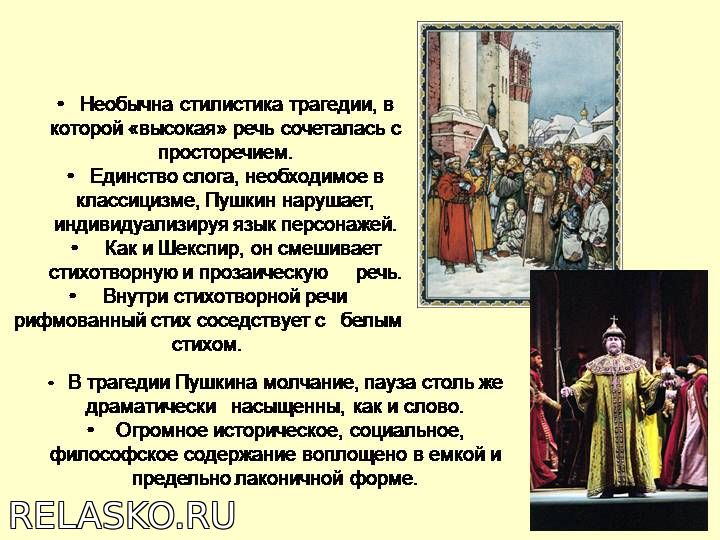 • Необычна стилистика трагедии, в которой «высокая» речь сочеталась с просторечием.
• Единство слога, необходимое в классицизме, Пушкин нарушает, индивидуализируя язык персонажей.
• Как и Шекспир, он смешивает стихотворную и прозаическую речь.
• Внутри стихотворной речи рифмованный стих соседствует с белым стихом.

• В трагедии Пушкина молчание, пауза столь же драматически насыщенны, как и слово.
• Огромное историческое, социальное, философское содержание воплощено в емкой и предельно лаконичной форме.

RELASKO.RU